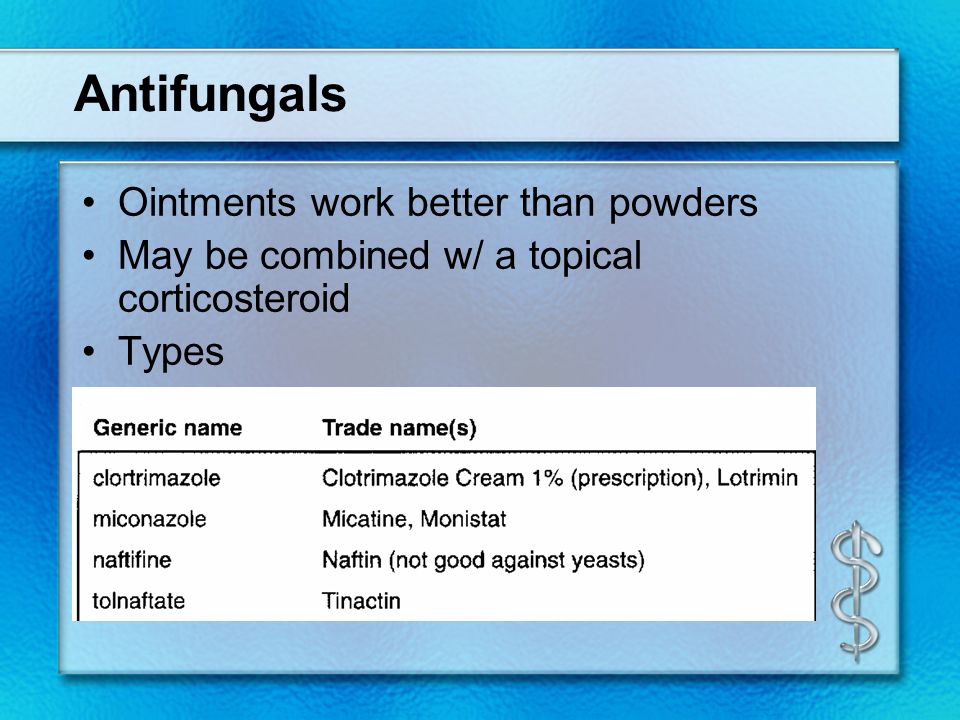 Antifungals

• Ointments work better than powders
• May be combined w/ a topical corticosteroid
• Types

| Generic name | Trade name(s) |
|---|---|
| clortrimazole | Clotrimazole Cream 1% (prescription), Lotrimin |
| miconazole | Micatine, Monistat |
| naftifine | Naftin (not good against yeasts) |
| tolnaftate | Tinactin |